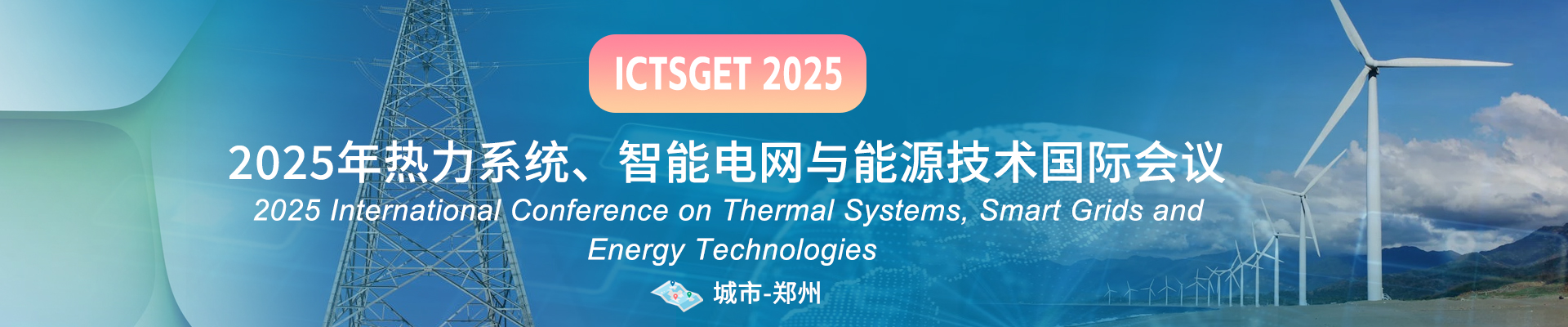 ICTSGET 2025

2025年热力系统、智能电网与能源技术国际会议

2025 International Conference on Thermal Systems, Smart Grids and Energy Technologies

城市-郑州